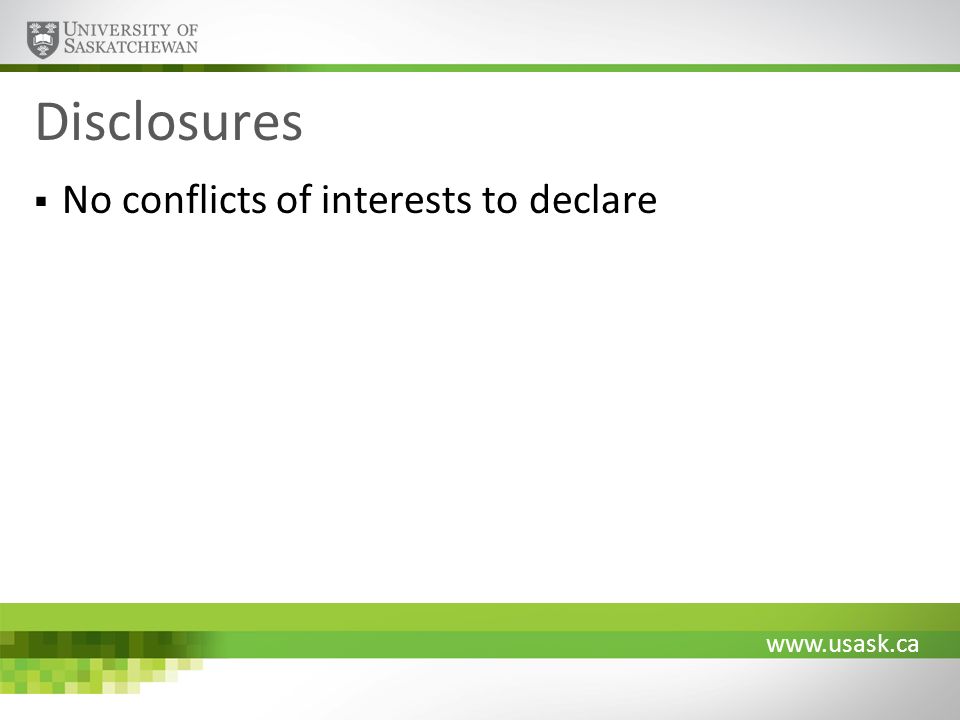 UNIVERSITY OF SASKATCHEWAN

Disclosures

▪ No conflicts of interests to declare

www.usask.ca